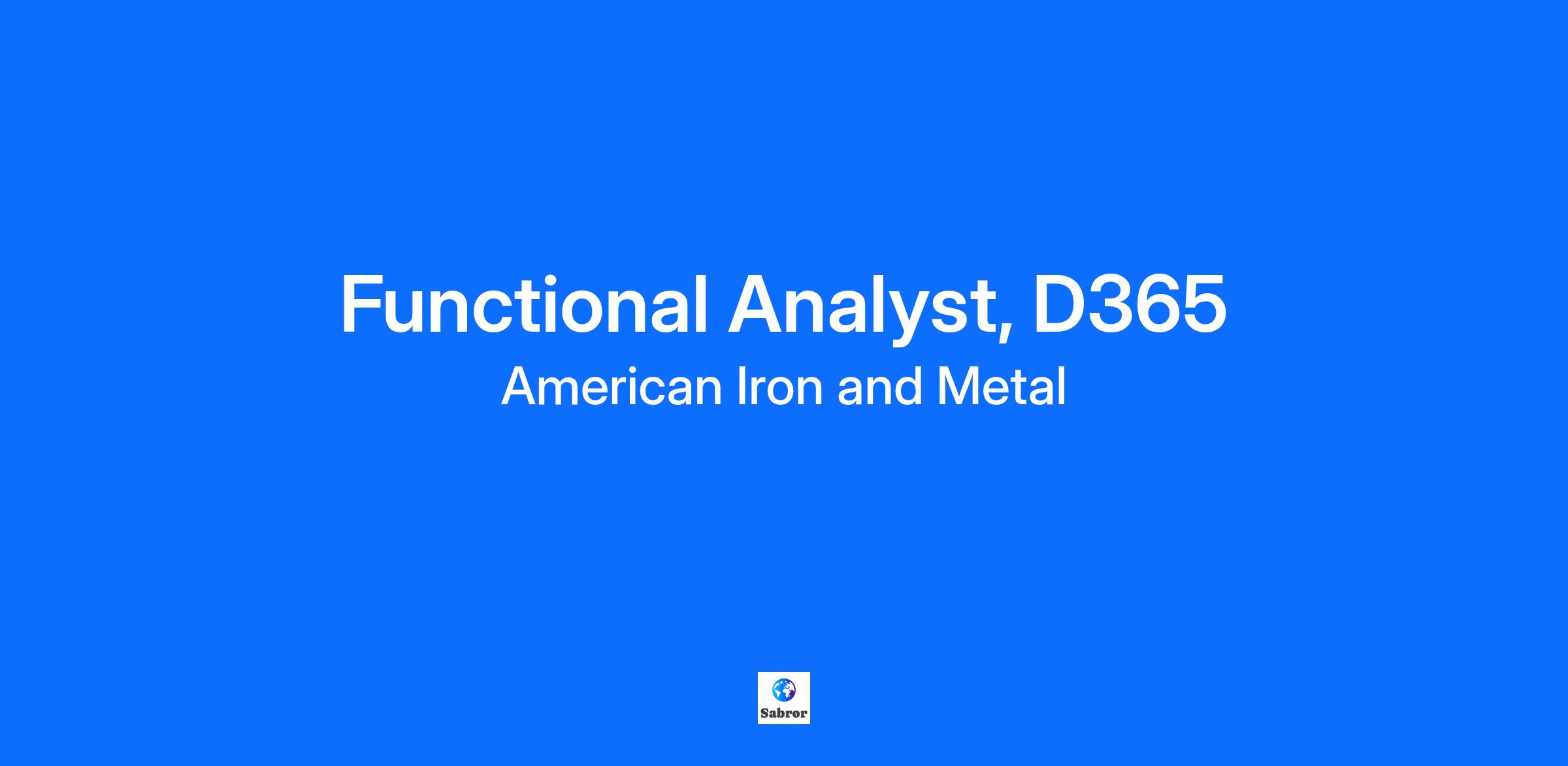 Functional Analyst, D365

American Iron and Metal

Sabror